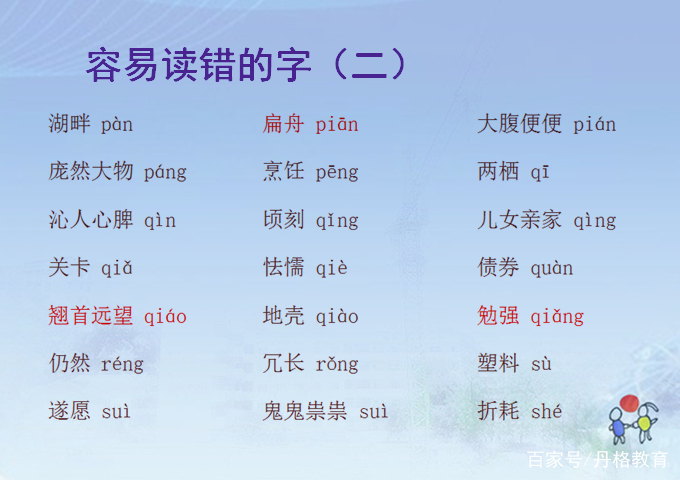 容易读错的字（二）

湖畔 pàn
庞然大物 páng
沁人心脾 qìn
关卡 qiǎ
翘首远望 qiáo
仍然 réng
遂愿 suì

扁舟 piān
烹饪 pēng
顷刻 qǐng
怯懦 qiè
地壳 qiào
冗长 rǒng
鬼鬼祟祟 suì

大腹便便 pián
两栖 qī
儿女亲家 qìng
债券 quàn
勉强 qiǎng
塑料 sù
折耗 shé

百家号/丹格教育